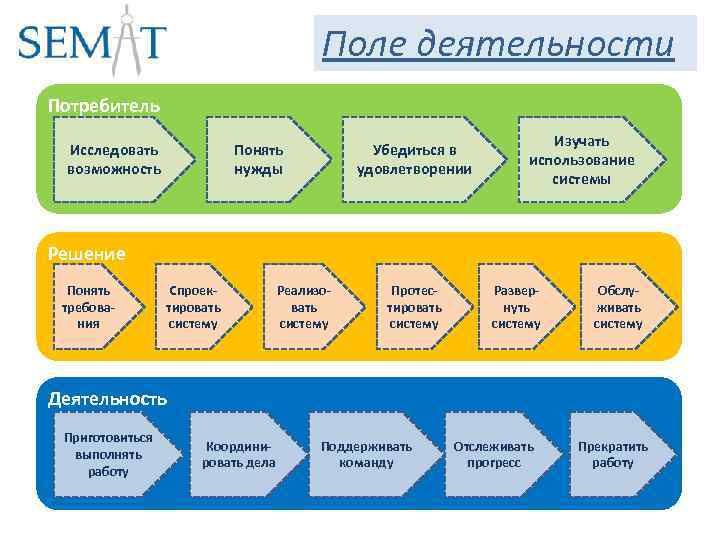 SEMAT

Поле деятельности

Потребитель

Исследовать возможность

Понять нужды

Убедиться в удовлетворении

Изучать использование системы

Решение

Понять требования

Спроектировать систему

Реализовать систему

Протестировать систему

Развернуть систему

Обслуживать систему

Деятельность

Приготовиться выполнять работу

Координировать дела

Поддерживать команду

Отслеживать прогресс

Прекратить работу